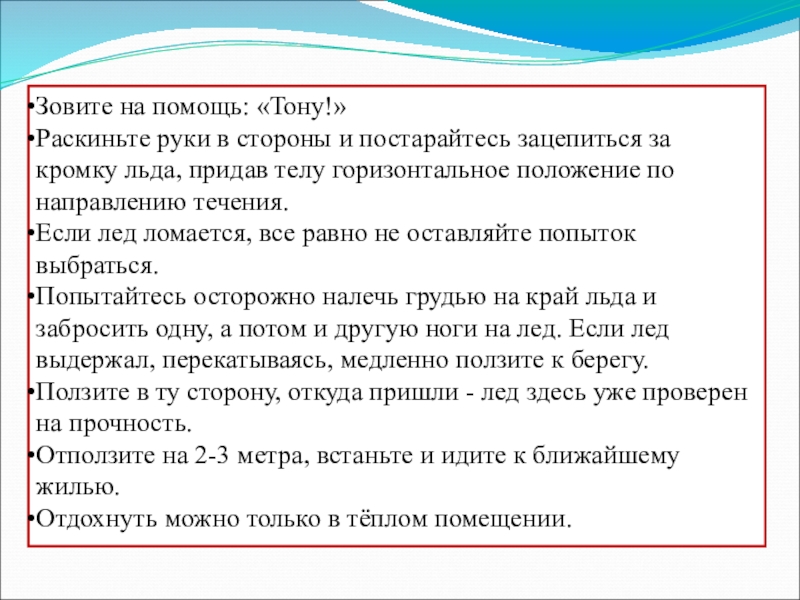 •Зовите на помощь: «Тону!»
•Раскиньте руки в стороны и постарайтесь зацепиться за кромку льда, придав телу горизонтальное положение по направлению течения.
•Если лед ломается, все равно не оставляйте попыток выбраться.
•Попытайтесь осторожно налечь грудью на край льда и забросить одну, а потом и другую ноги на лед. Если лед выдержал, перекатываясь, медленно ползите к берегу.
•Ползите в ту сторону, откуда пришли - лед здесь уже проверен на прочность.
•Отползите на 2-3 метра, встаньте и идите к ближайшему жилью.
•Отдохнуть можно только в тёплом помещении.